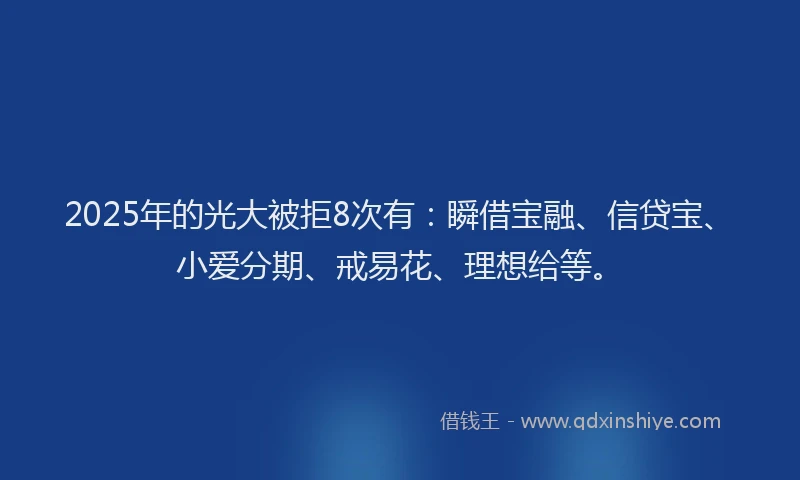 2025年的光大被拒8次有：瞬借宝融、信贷宝、小爱分期、戒易花、理想给等。

借钱王 - www.qdxinshiye.com